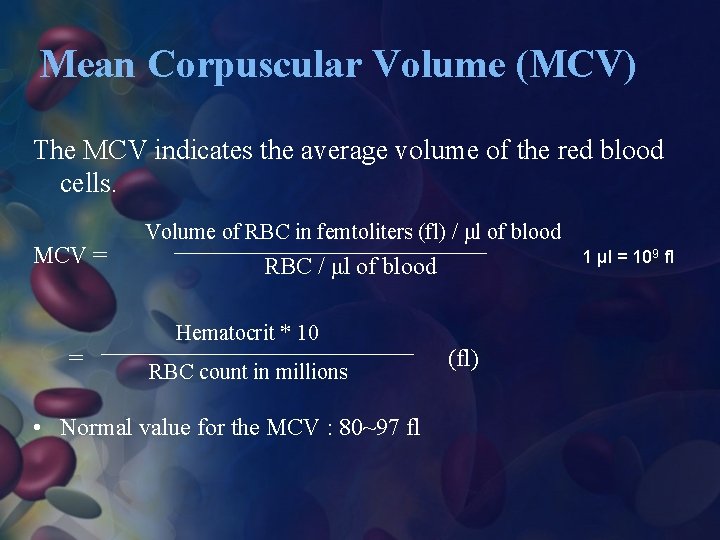 Mean Corpuscular Volume (MCV)

The MCV indicates the average volume of the red blood cells.

MCV = $\frac{\text{Volume of RBC in femtoliters (fl) / μl of blood}}{\text{RBC / μl of blood}}$

1 μl = $10^9$ fl

= $\frac{\text{Hematocrit * 10}}{\text{RBC count in millions}}$ (fl)

• Normal value for the MCV : 80~97 fl